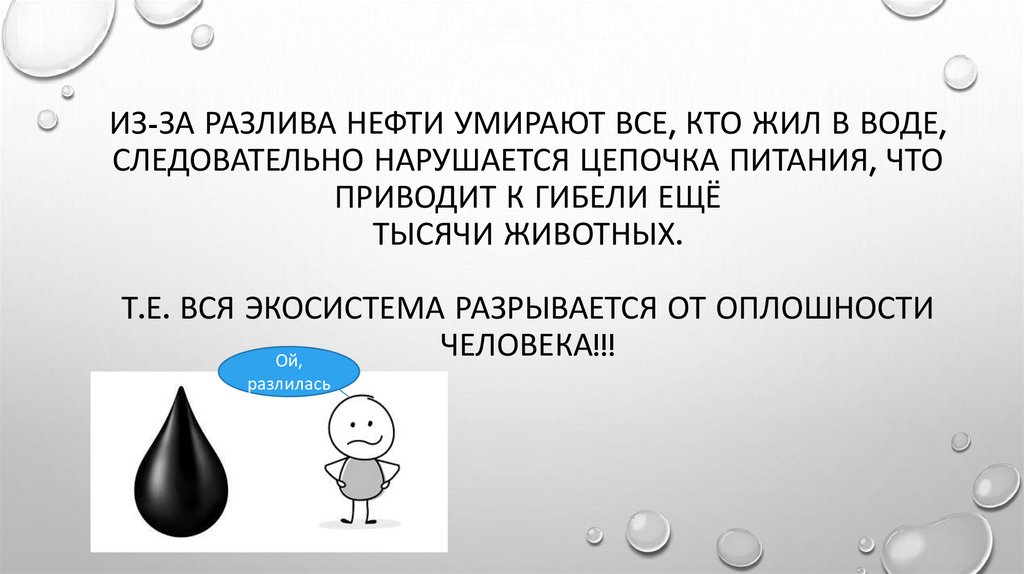 ИЗ-ЗА РАЗЛИВА НЕФТИ УМИРАЮТ ВСЕ, КТО ЖИЛ В ВОДЕ, СЛЕДОВАТЕЛЬНО НАРУШАЕТСЯ ЦЕПОЧКА ПИТАНИЯ, ЧТО ПРИВОДИТ К ГИБЕЛИ ЕЩЁ
ТЫСЯЧИ ЖИВОТНЫХ.

Т.Е. ВСЯ ЭКОСИСТЕМА РАЗРЫВАЕТСЯ ОТ ОПЛОШНОСТИ ЧЕЛОВЕКА!!!

Ой, разлилась